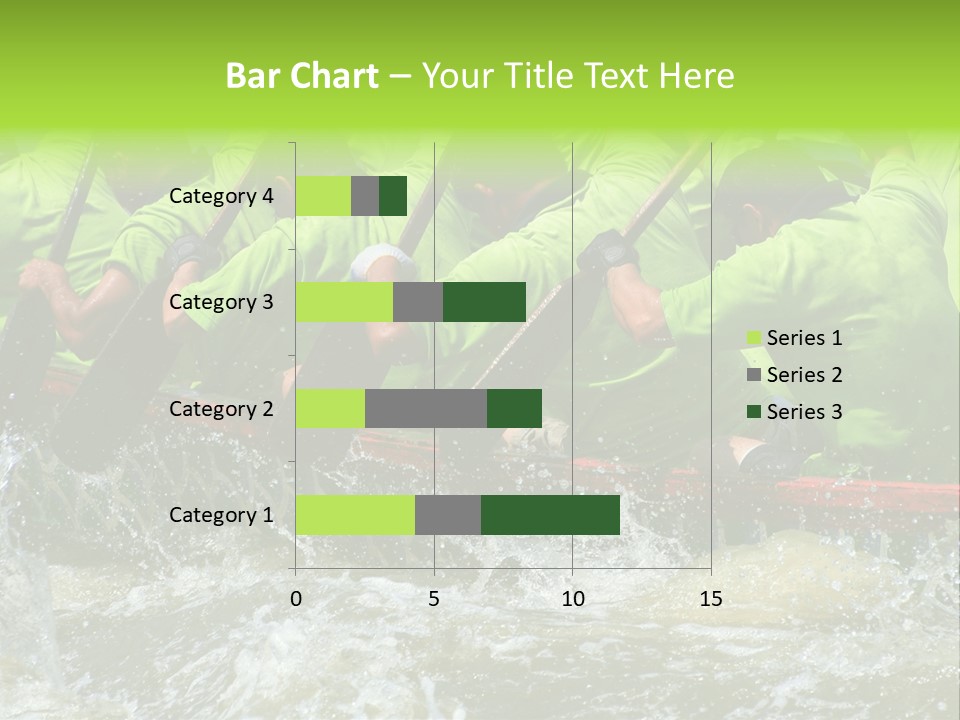 Bar Chart – Your Title Text Here

Category 4
Category 3
Category 2
Category 1

0
5
10
15

Series 1
Series 2
Series 3